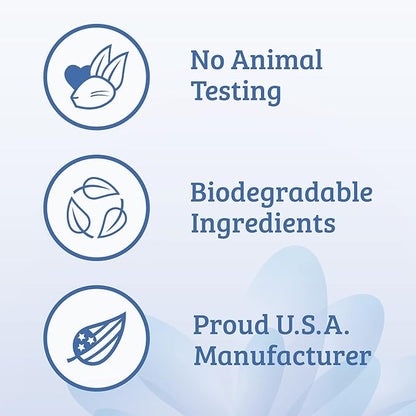 No Animal Testing

Biodegradable Ingredients

Proud U.S.A. Manufacturer